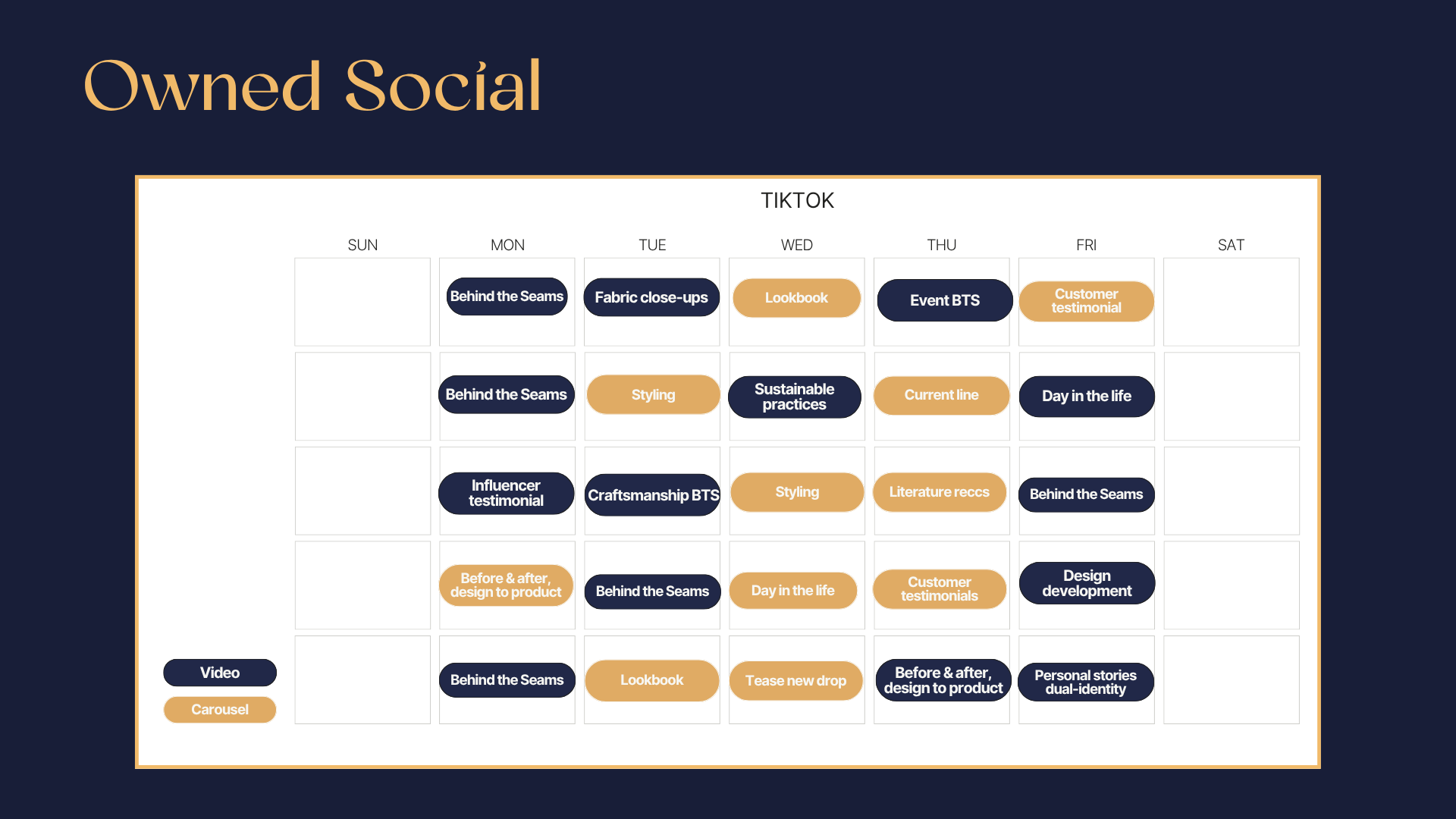 Owned Social

TIKTOK

| SUN | MON | TUE | WED | THU | FRI | SAT |
|---|---|---|---|---|---|---|
| | Behind the Seams | Fabric close-ups | Lookbook | Event BTS | Customer testimonial | |
| | Behind the Seams | Styling | Sustainable practices | Current line | Day in the life | |
| | Influencer testimonial | Craftsmanship BTS | Styling | Literature reccs | Behind the Seams | |
| | Before & after, design to product | Behind the Seams | Day in the life | Customer testimonials | Design development | |
| | Behind the Seams | Lookbook | Tease new drop | Before & after, design to product | Personal stories dual-identity | |

Video
Carousel